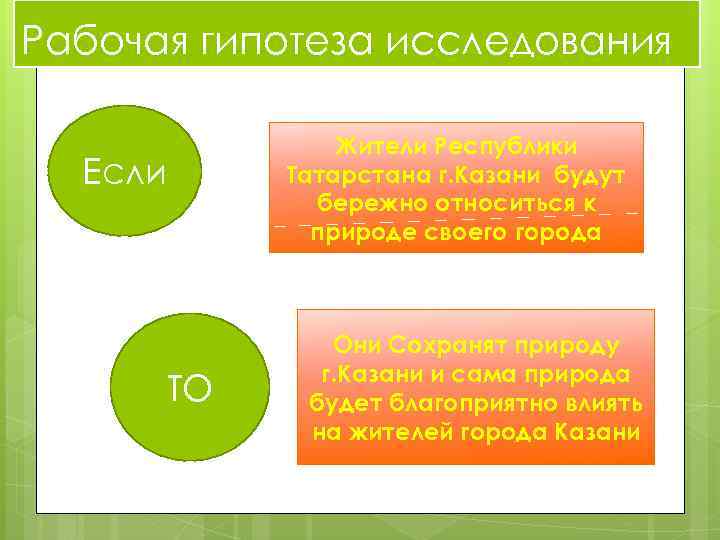 Рабочая гипотеза исследования

Если

Жители Республики Татарстана г.Казани будут бережно относиться к природе своего города

ТО

Они Сохранят природу г.Казани и сама природа будет благоприятно влиять на жителей города Казани